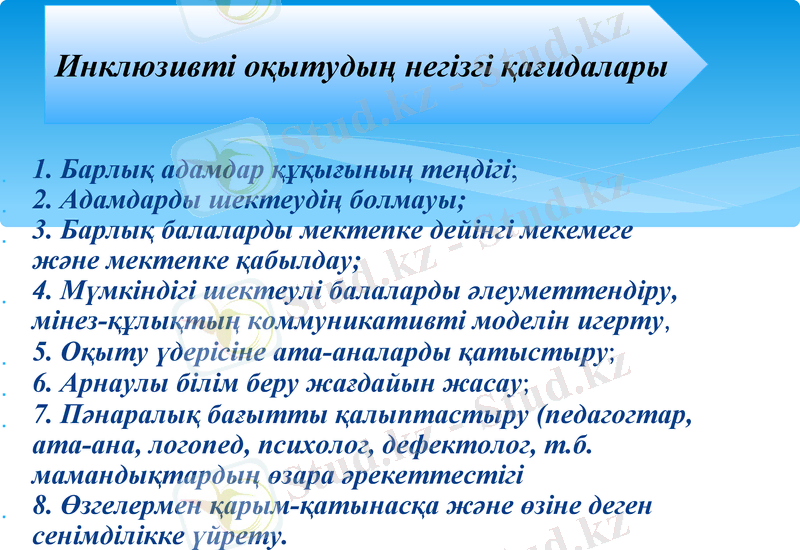 Инклюзивті оқытудың негізгі қағидалары

1. Барлық адамдар құқығының теңдігі;
2. Адамдарды шектеудің болмауы;
3. Барлық балаларды мектепке дейінгі мекемеге және мектепке қабылдау;
4. Мүмкіндігі шектеулі балаларды әлеуметтендіру, мінез-құлықтың коммуникативті моделін игерту,
5. Оқыту үдерісіне ата-аналарды қатыстыру;
6. Арнаулы білім беру жағдайын жасау;
7. Пәнаралық бағытты қалыптастыру (педагогтар, ата-ана, логопед, психолог, дефектолог, т.б. мамандықтардың өзара әрекеттестігі
8. Өзгелермен қарым-қатынасқа және өзіне деген сенімділікке үйрету.

Stud.kz - Stud.kz